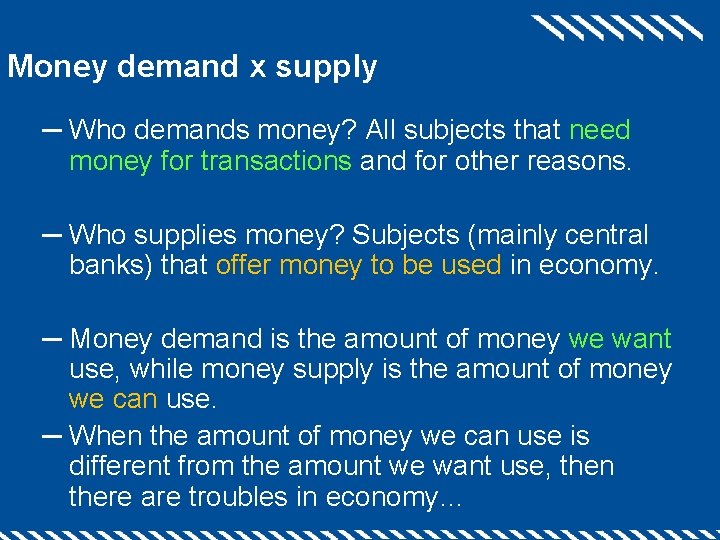 Money demand x supply

– Who demands money? All subjects that need money for transactions and for other reasons.

– Who supplies money? Subjects (mainly central banks) that offer money to be used in economy.

– Money demand is the amount of money we want use, while money supply is the amount of money we can use.

– When the amount of money we can use is different from the amount we want use, then there are troubles in economy...